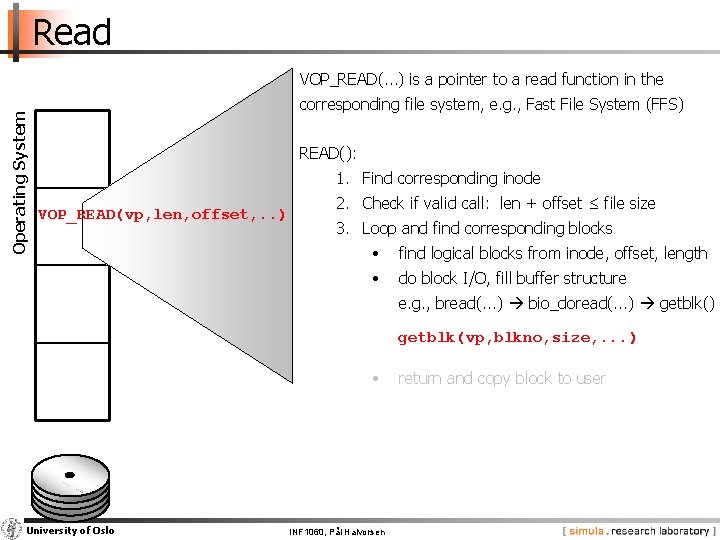 Read

Operating System

VOP_READ(vp,len,offset,..)

VOP_READ(...) is a pointer to a read function in the corresponding file system, e.g., Fast File System (FFS)

READ():
1. Find corresponding inode
2. Check if valid call: len + offset ≤ file size
3. Loop and find corresponding blocks
 • find logical blocks from inode, offset, length
 • do block I/O, fill buffer structure e.g., bread(...) → bio_doread(...) → getblk()

getblk(vp,blkno,size,...)

 • return and copy block to user

University of Oslo INF1060, Pål Halvorsen [ simula . research laboratory ]